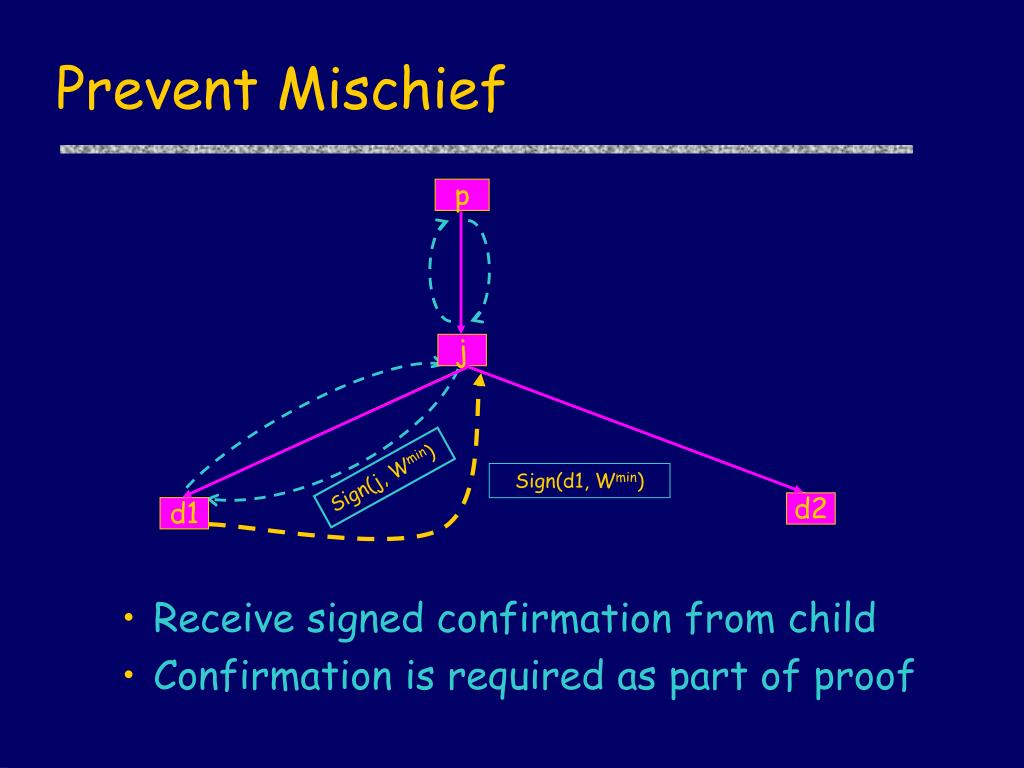 Prevent Mischief

p

j

Sign(j, $W^{min}$)

Sign(d1, $W^{min}$)

d1

d2

• Receive signed confirmation from child
• Confirmation is required as part of proof